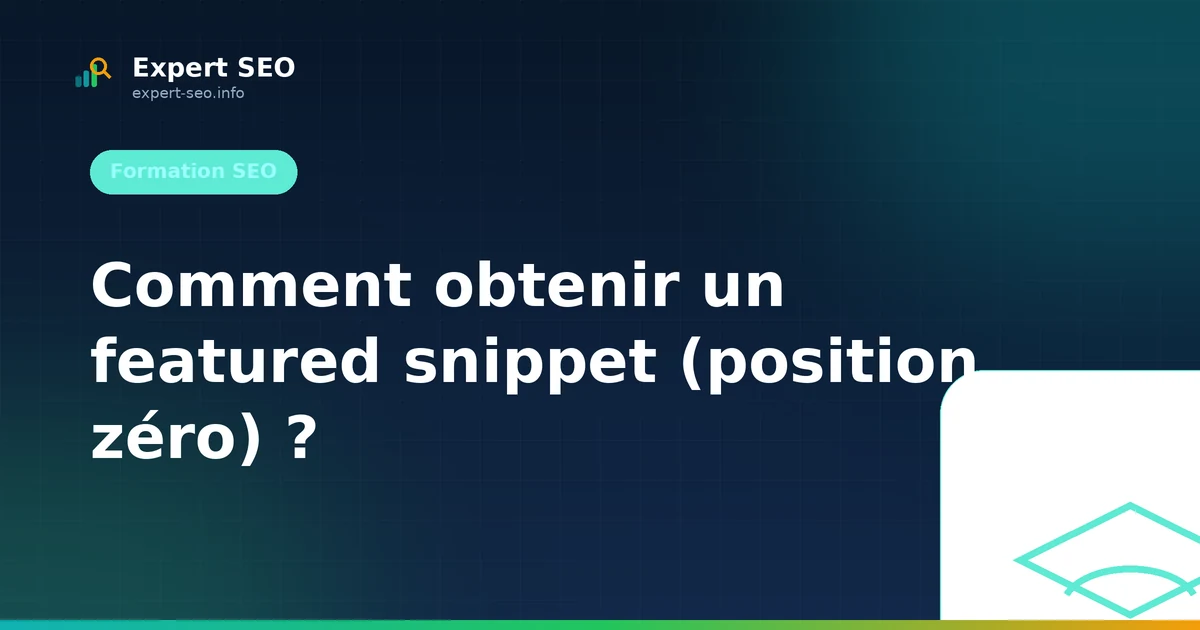 Expert SEO
expert-seo.info

Formation SEO

Comment obtenir un featured snippet (position zéro) ?